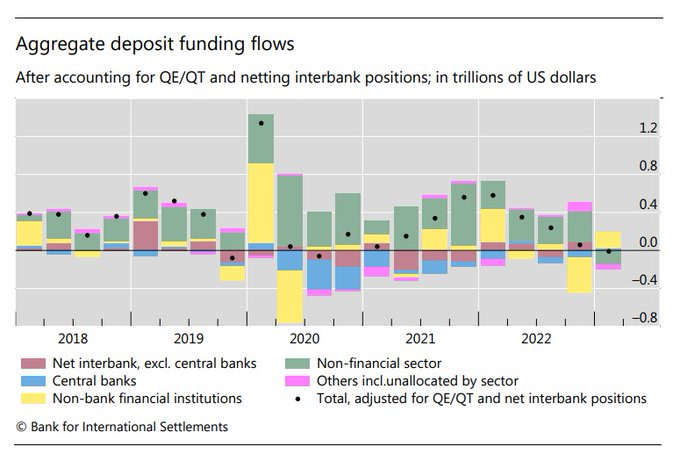 Aggregate deposit funding flows

After accounting for QE/QT and netting interbank positions; in trillions of US dollars

1.2
0.8
0.4
0.0
–0.4
–0.8

2018
2019
2020
2021
2022

Net interbank, excl. central banks
Central banks
Non-bank financial institutions
Non-financial sector
Others incl.unallocated by sector
Total, adjusted for QE/QT and net interbank positions

© Bank for International Settlements